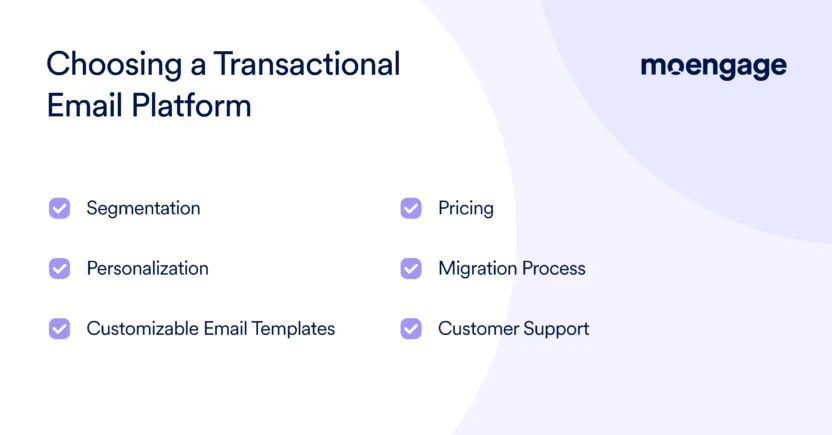 Choosing a Transactional Email Platform

moengage

Segmentation

Personalization

Customizable Email Templates

Pricing

Migration Process

Customer Support